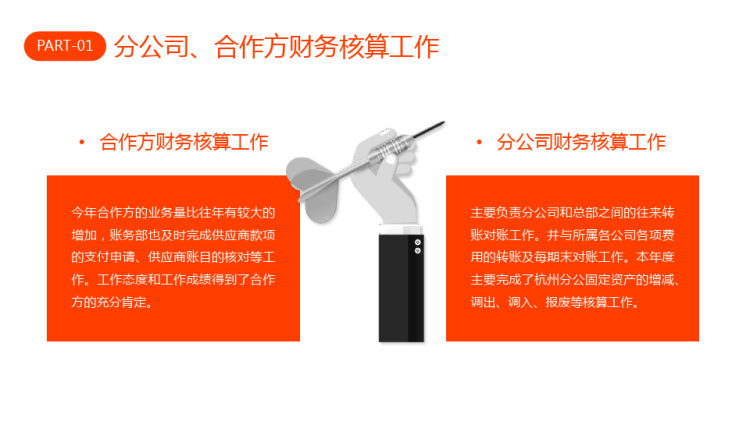 PART-01 分公司、合作方财务核算工作

• 合作方财务核算工作

今年合作方的业务量比往年有较大的增加，账务部也及时完成供应商款项的支付申请、供应商账目的核对等工作。工作态度和工作成绩得到了合作方的充分肯定。

• 分公司财务核算工作

主要负责分公司和总部之间的往来转账对账工作。并与所属各公司各项费用的转账及每期末对账工作。本年度主要完成了杭州分公固定资产的增减、调出、调入、报废等核算工作。